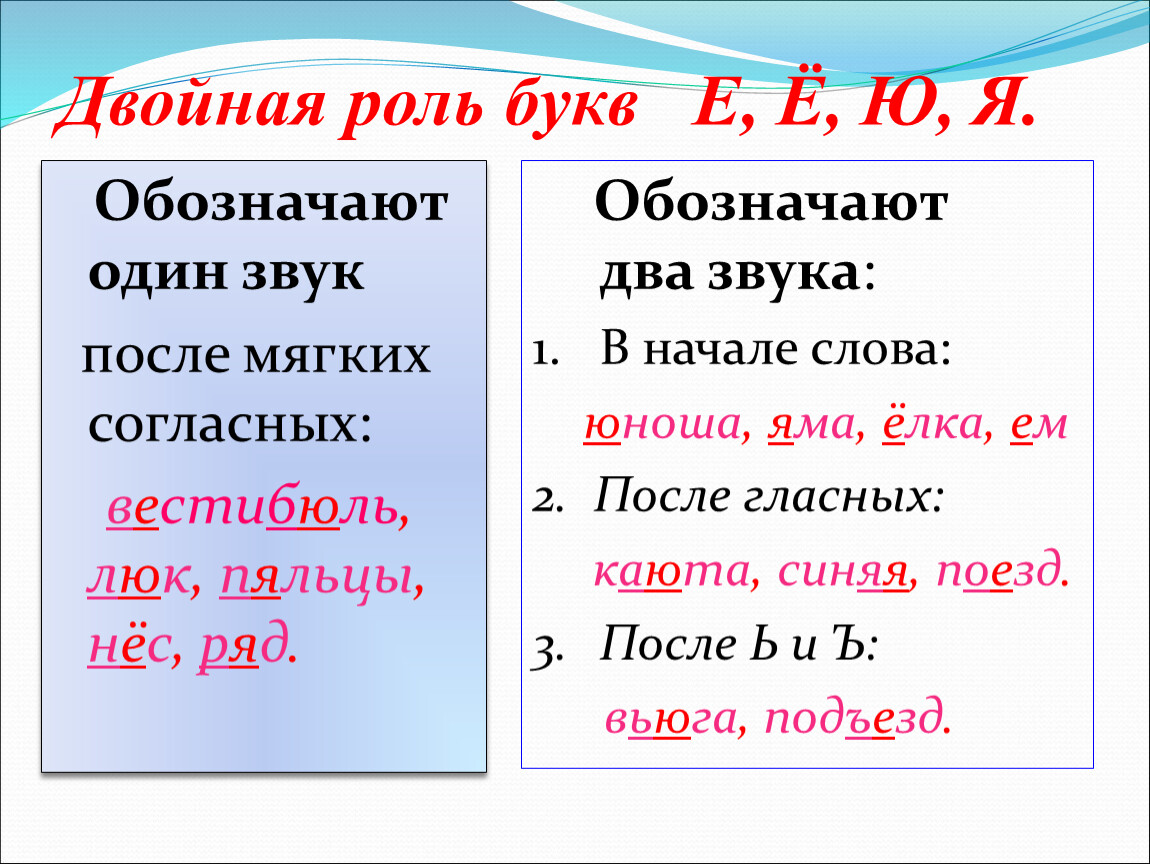 Двойная роль букв Е, Ё, Ю, Я.

Обозначают один звук

после мягких согласных:

вестибюль, люк, пяльцы, нёс, ряд.

Обозначают два звука:

1. В начале слова:

юноша, яма, ёлка, ем

2. После гласных:

каюта, синяя, поезд.

3. После Ь и Ъ:

вьюга, подъезд.